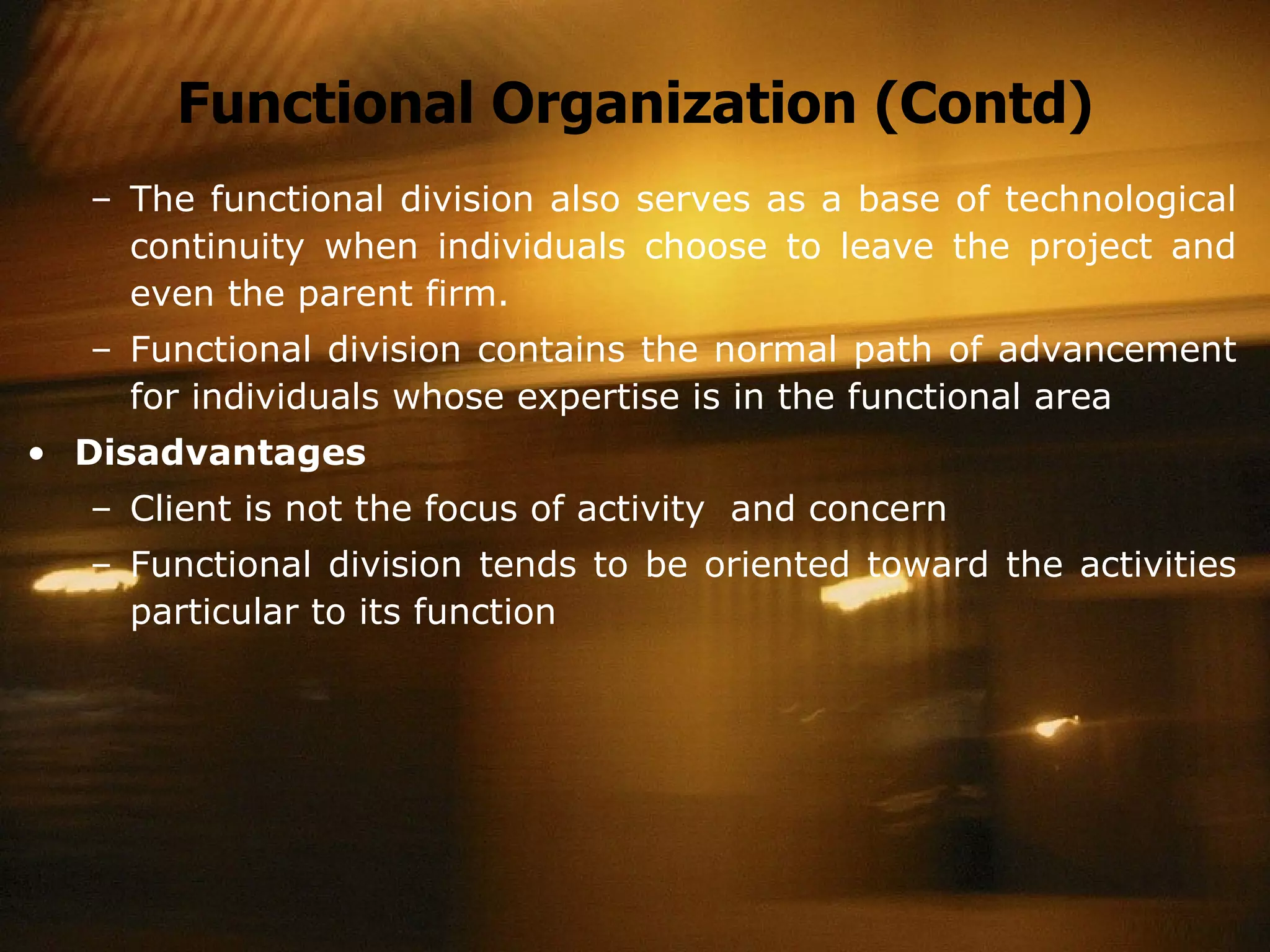 Functional Organization (Contd)

– The functional division also serves as a base of technological continuity when individuals choose to leave the project and even the parent firm.

– Functional division contains the normal path of advancement for individuals whose expertise is in the functional area

• Disadvantages

– Client is not the focus of activity  and concern

– Functional division tends to be oriented toward the activities particular to its function